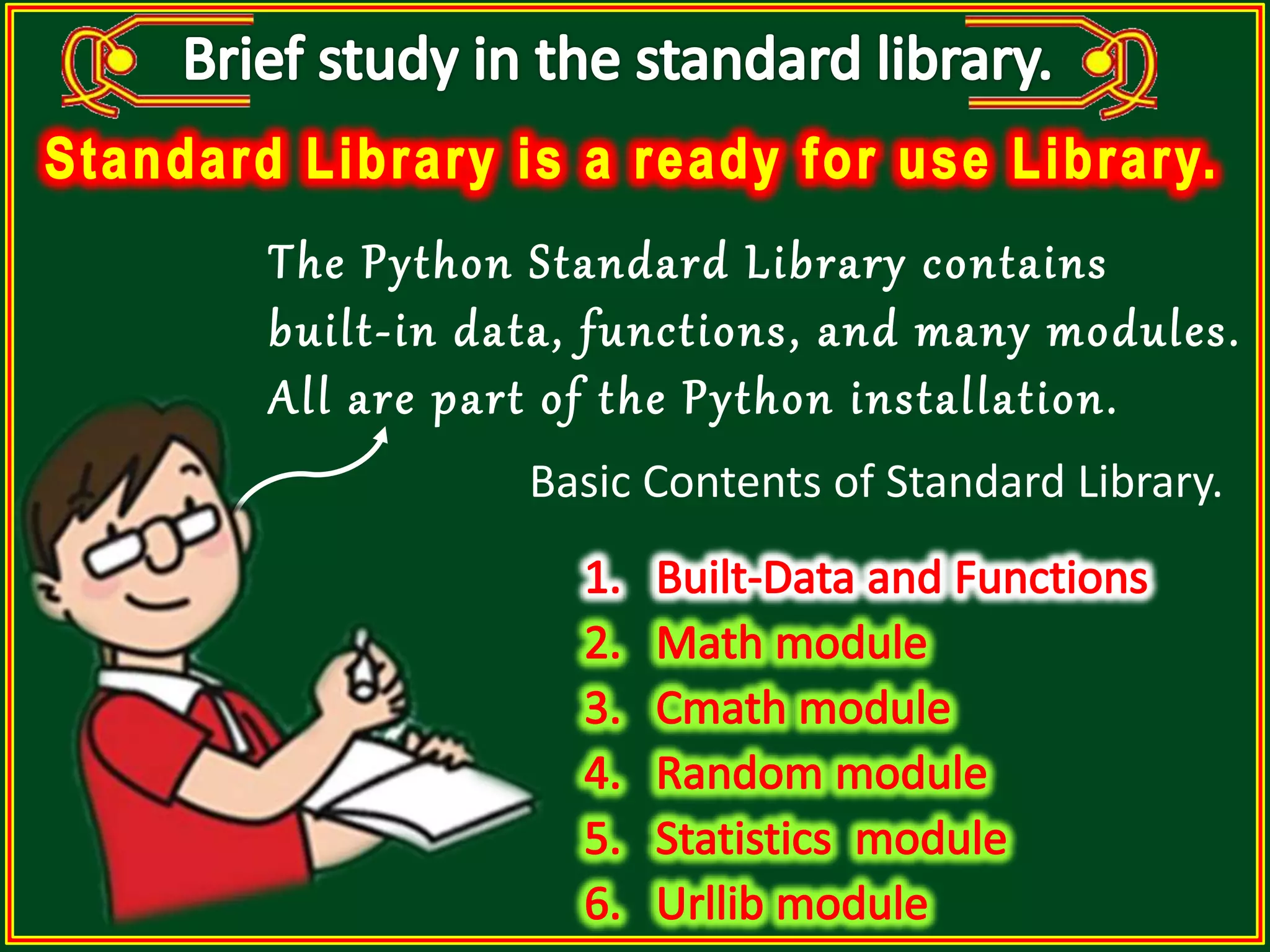 Brief study in the standard library.

Standard Library is a ready for use Library.

The Python Standard Library contains built-in data, functions, and many modules. All are part of the Python installation.

Basic Contents of Standard Library.

1. Built-Data and Functions
2. Math module
3. Cmath module
4. Random module
5. Statistics module
6. Urllib module